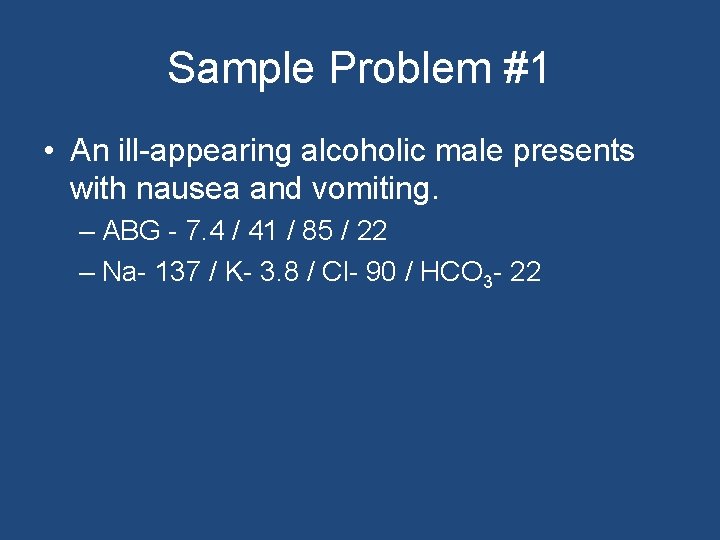 Sample Problem #1

• An ill-appearing alcoholic male presents with nausea and vomiting.
– ABG - 7.4 / 41 / 85 / 22
– Na- 137 / K- 3.8 / Cl- 90 / $HCO_3$- 22